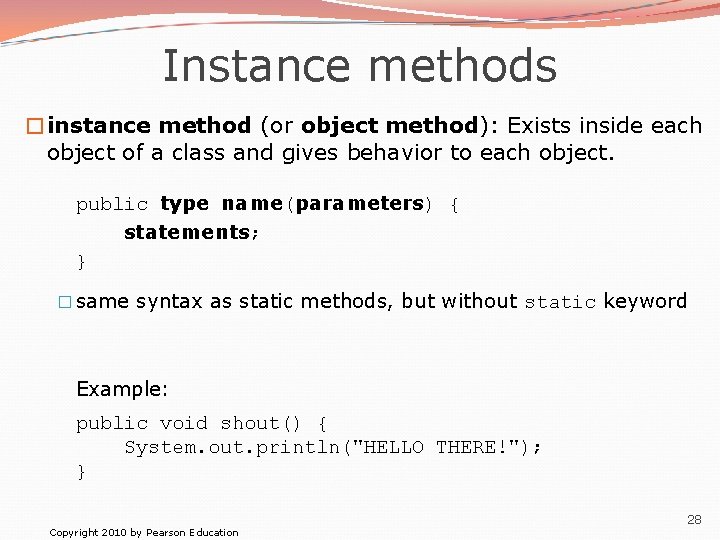 Instance methods

instance method (or object method): Exists inside each object of a class and gives behavior to each object.

public type name(parameters) {
    statements;
}

same syntax as static methods, but without static keyword

Example:

public void shout() {
    System.out.println("HELLO THERE!");
}

Copyright 2010 by Pearson Education

28